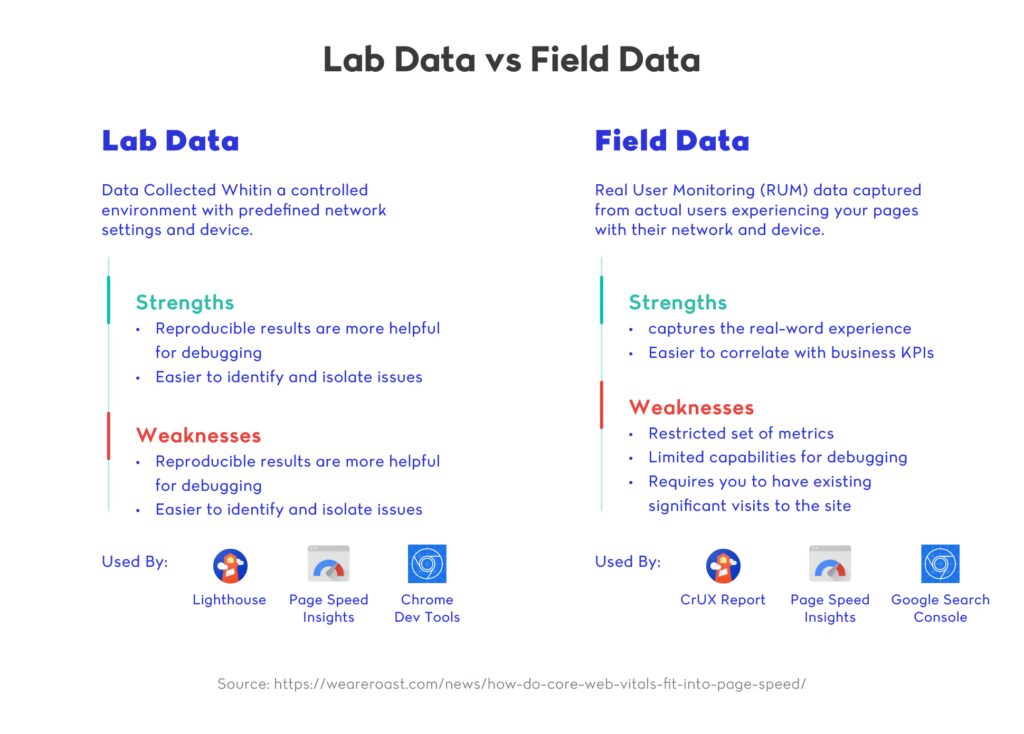 Lab Data vs Field Data

Lab Data

Data Collected Whitin a controlled environment with predefined network settings and device.

Strengths
• Reproducible results are more helpful for debugging
• Easier to identify and isolate issues

Weaknesses
• Reproducible results are more helpful for debugging
• Easier to identify and isolate issues

Used By:
Lighthouse
Page Speed Insights
Chrome Dev Tools

Field Data

Real User Monitoring (RUM) data captured from actual users experiencing your pages with their network and device.

Strengths
• captures the real-word experience
• Easier to correlate with business KPIs

Weaknesses
• Restricted set of metrics
• Limited capabilities for debugging
• Requires you to have existing significant visits to the site

Used By:
CrUX Report
Page Speed Insights
Google Search Console

Source: https://weareroast.com/news/how-do-core-web-vitals-fit-into-page-speed/